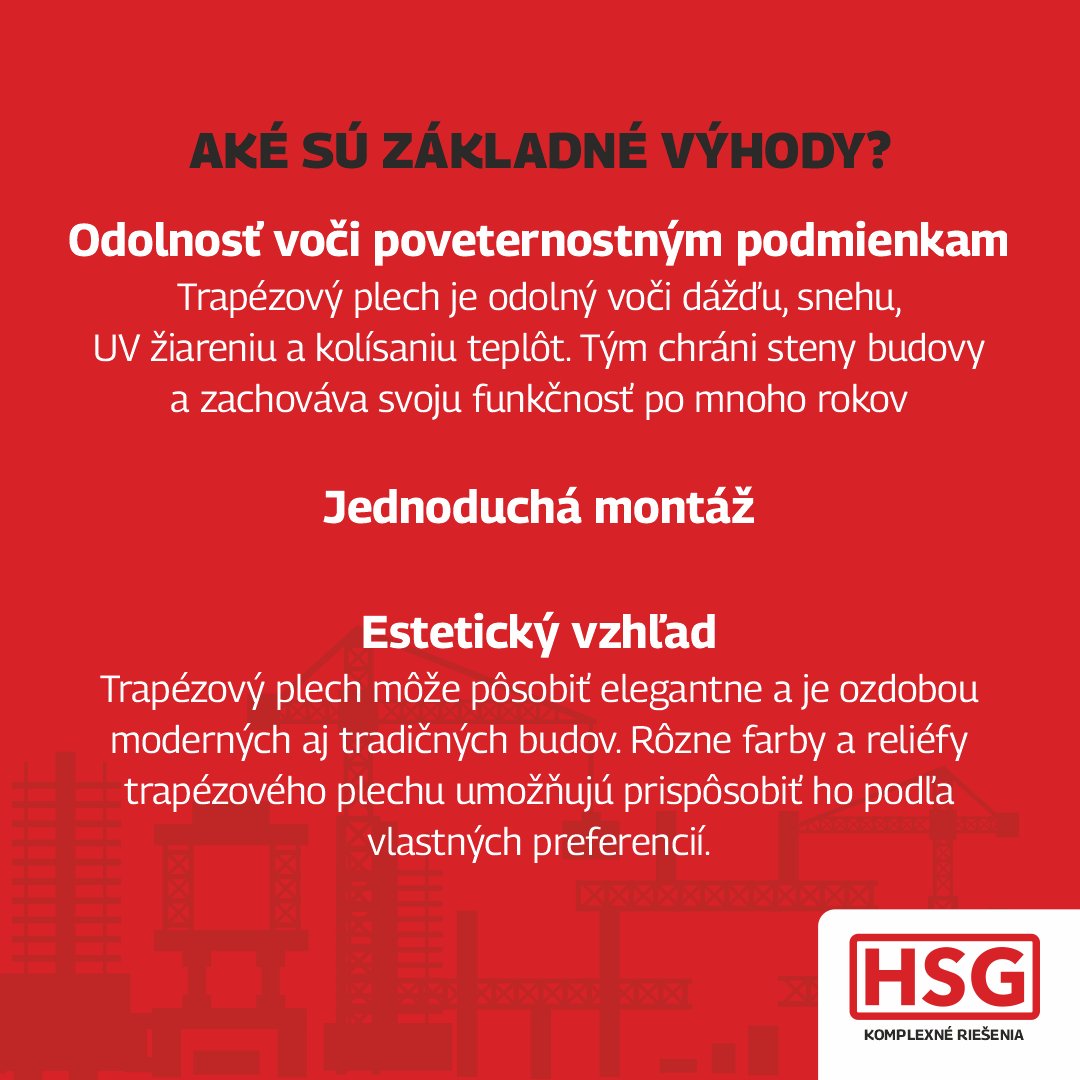 AKÉ SÚ ZÁKLADNÉ VÝHODY?

Odolnosť voči poveternostným podmienkam
Trapézový plech je odolný voči dážďu, snehu, UV žiareniu a kolísaniu teplôt. Tým chráni steny budovy a zachováva svoju funkčnosť po mnoho rokov

Jednoduchá montáž

Estetický vzhľad
Trapézový plech môže pôsobiť elegantne a je ozdobou moderných aj tradičných budov. Rôzne farby a reliéfy trapézového plechu umožňujú prispôsobiť ho podľa vlastných preferencií.

HSG
KOMPLEXNÉ RIEŠENIA